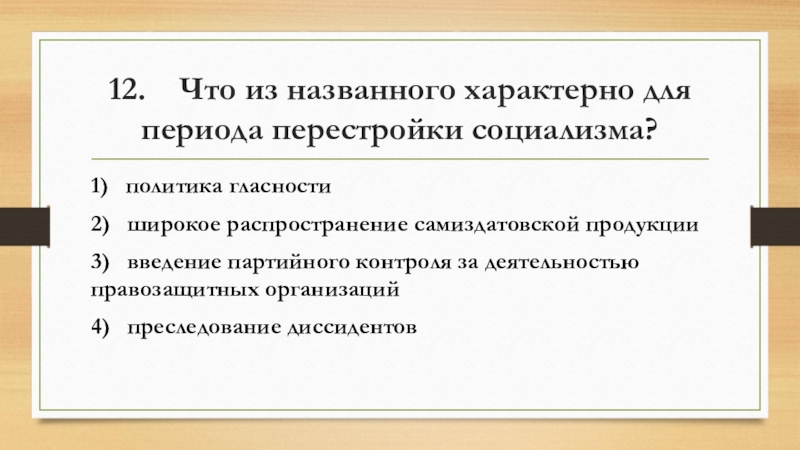 12. Что из названного характерно для периода перестройки социализма?

1) политика гласности

2) широкое распространение самиздатовской продукции

3) введение партийного контроля за деятельностью правозащитных организаций

4) преследование диссидентов